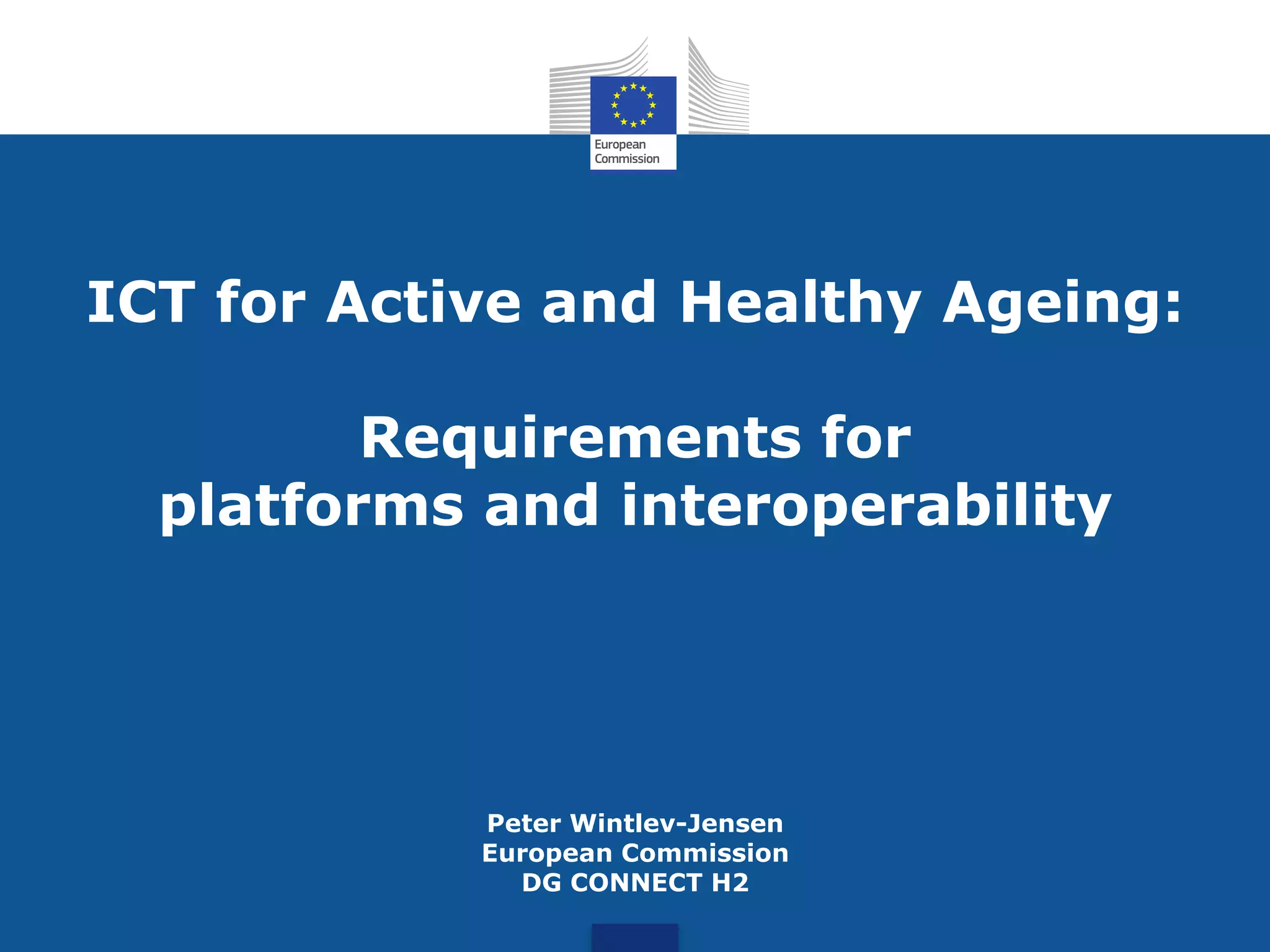 European Commission

ICT for Active and Healthy Ageing:

Requirements for platforms and interoperability

Peter Wintlev-Jensen
European Commission
DG CONNECT H2